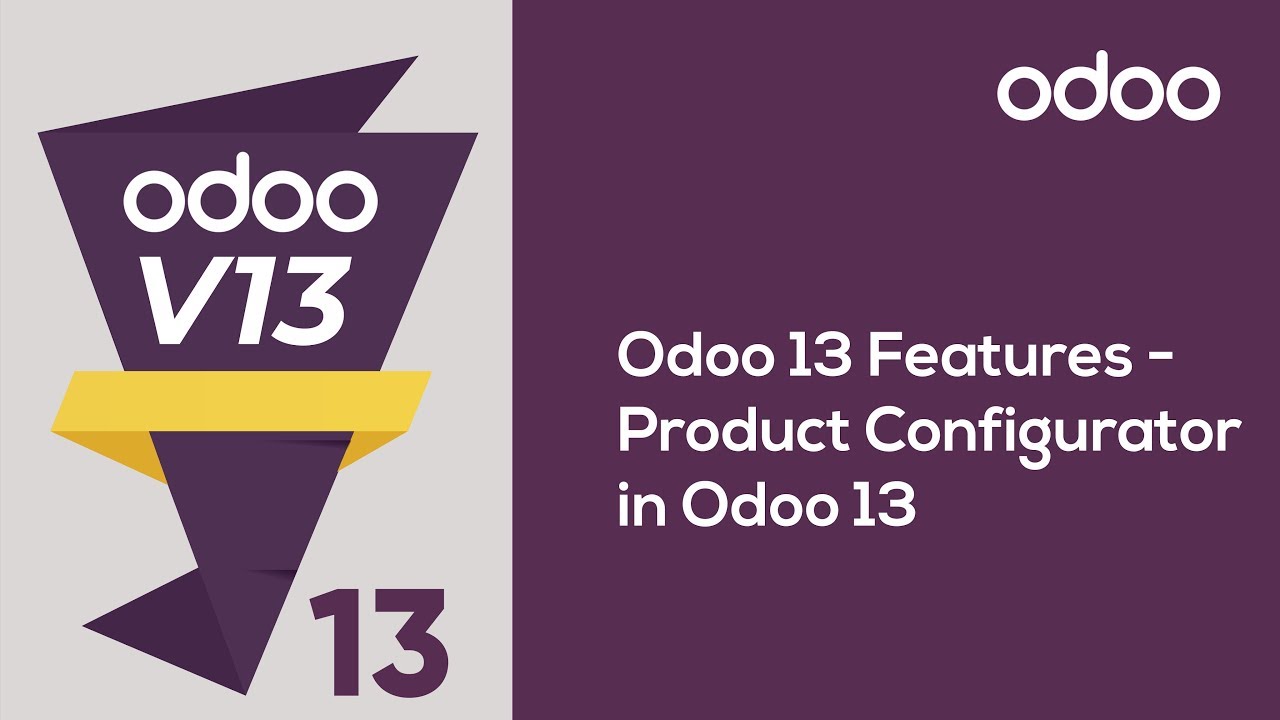 odoo
V13
13

odoo

Odoo 13 Features - Product Configurator in Odoo 13